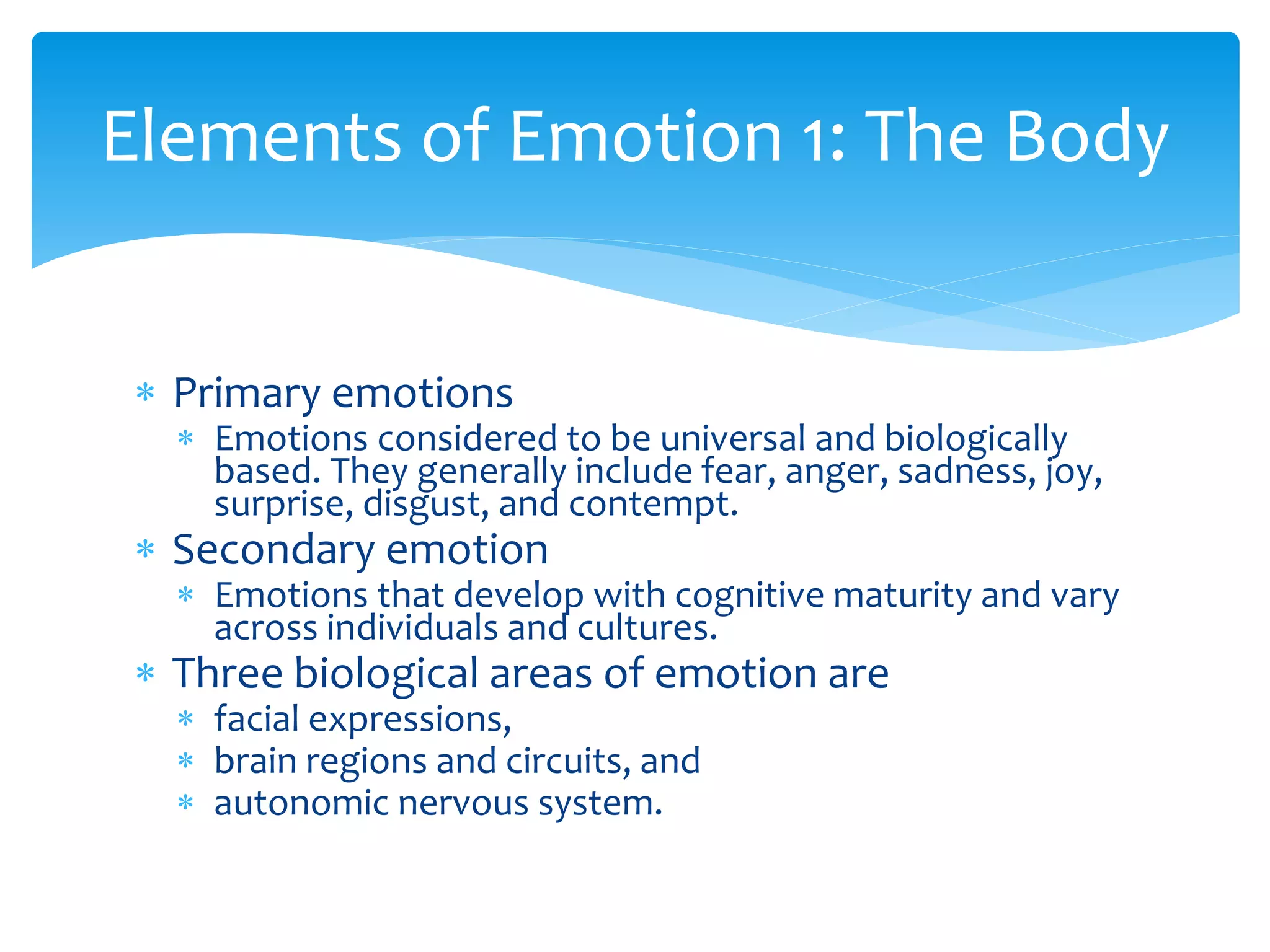 Elements of Emotion 1: The Body

* Primary emotions
  * Emotions considered to be universal and biologically based. They generally include fear, anger, sadness, joy, surprise, disgust, and contempt.
* Secondary emotion
  * Emotions that develop with cognitive maturity and vary across individuals and cultures.
* Three biological areas of emotion are
  * facial expressions,
  * brain regions and circuits, and
  * autonomic nervous system.